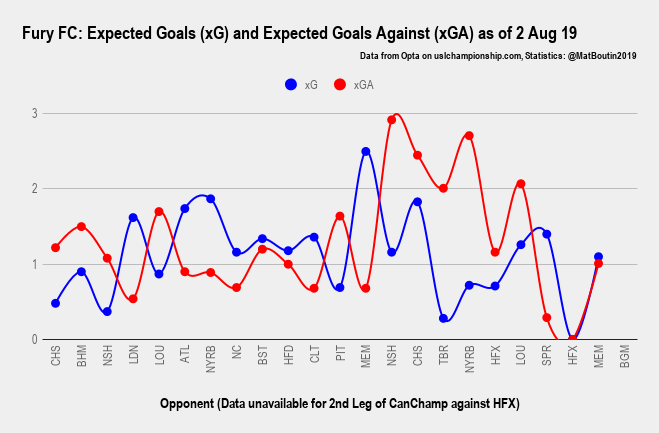 Fury FC: Expected Goals (xG) and Expected Goals Against (xGA) as of 2 Aug 19

Data from Opta on uslchampionship.com, Statistics: @MatBoutin2019

xG xGA

3
2
1
0

CHS BHM NSH LDN LOU ATL NYRB NC BST HFD CLT PIT MEM NSH CHS TBR NYRB HFX LOU SPR HFX MEM BGM

Opponent (Data unavailable for 2nd Leg of CanChamp against HFX)